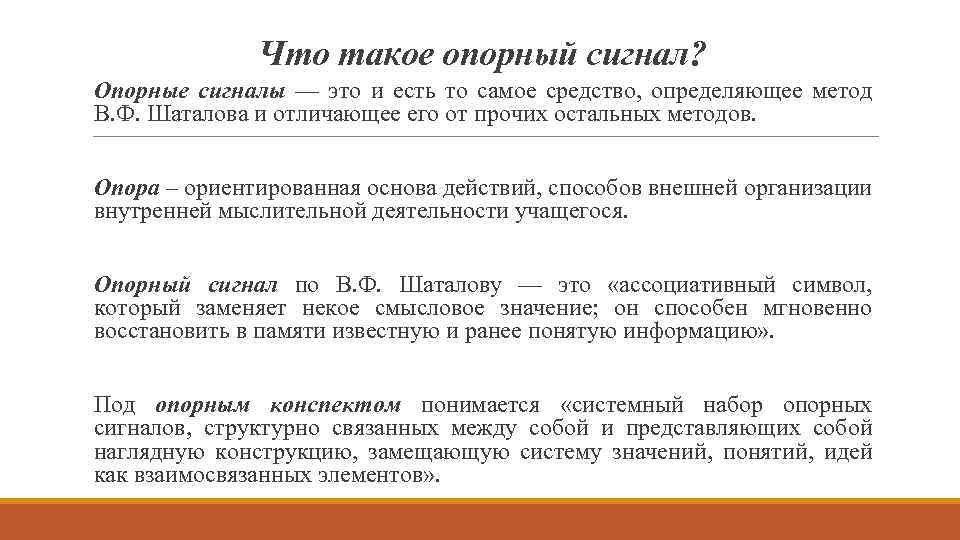 Что такое опорный сигнал?

Опорные сигналы — это и есть то самое средство, определяющее метод В.Ф. Шаталова и отличающее его от прочих остальных методов.

Опора – ориентированная основа действий, способов внешней организации внутренней мыслительной деятельности учащегося.

Опорный сигнал по В.Ф. Шаталову — это «ассоциативный символ, который заменяет некое смысловое значение; он способен мгновенно восстановить в памяти известную и ранее понятую информацию».

Под опорным конспектом понимается «системный набор опорных сигналов, структурно связанных между собой и представляющих собой наглядную конструкцию, замещающую систему значений, понятий, идей как взаимосвязанных элементов».